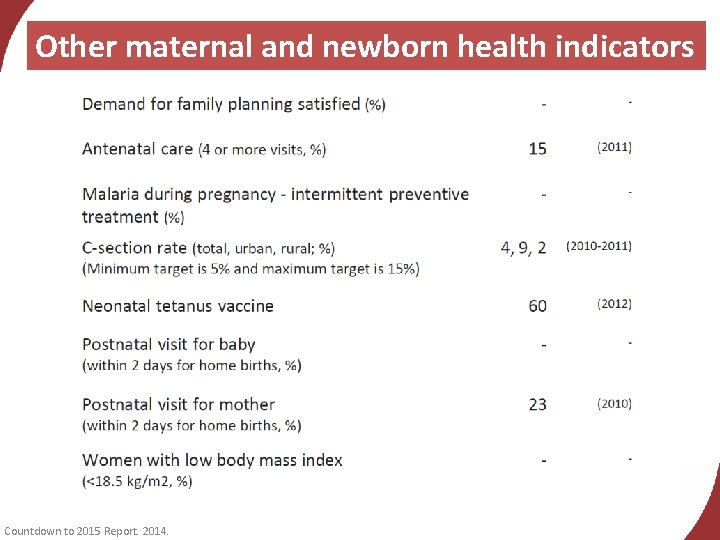 Other maternal and newborn health indicators

| | | |
|---|---|---|
| Demand for family planning satisfied (%) | - | - |
| Antenatal care (4 or more visits, %) | 15 | (2011) |
| Malaria during pregnancy - intermittent preventive treatment (%) | - | - |
| C-section rate (total, urban, rural; %) (Minimum target is 5% and maximum target is 15%) | 4, 9, 2 | (2010-2011) |
| Neonatal tetanus vaccine | 60 | (2012) |
| Postnatal visit for baby (within 2 days for home births, %) | - | - |
| Postnatal visit for mother (within 2 days for home births, %) | 23 | (2010) |
| Women with low body mass index (<18.5 kg/m2, %) | - | - |

Countdown to 2015 Report. 2014.